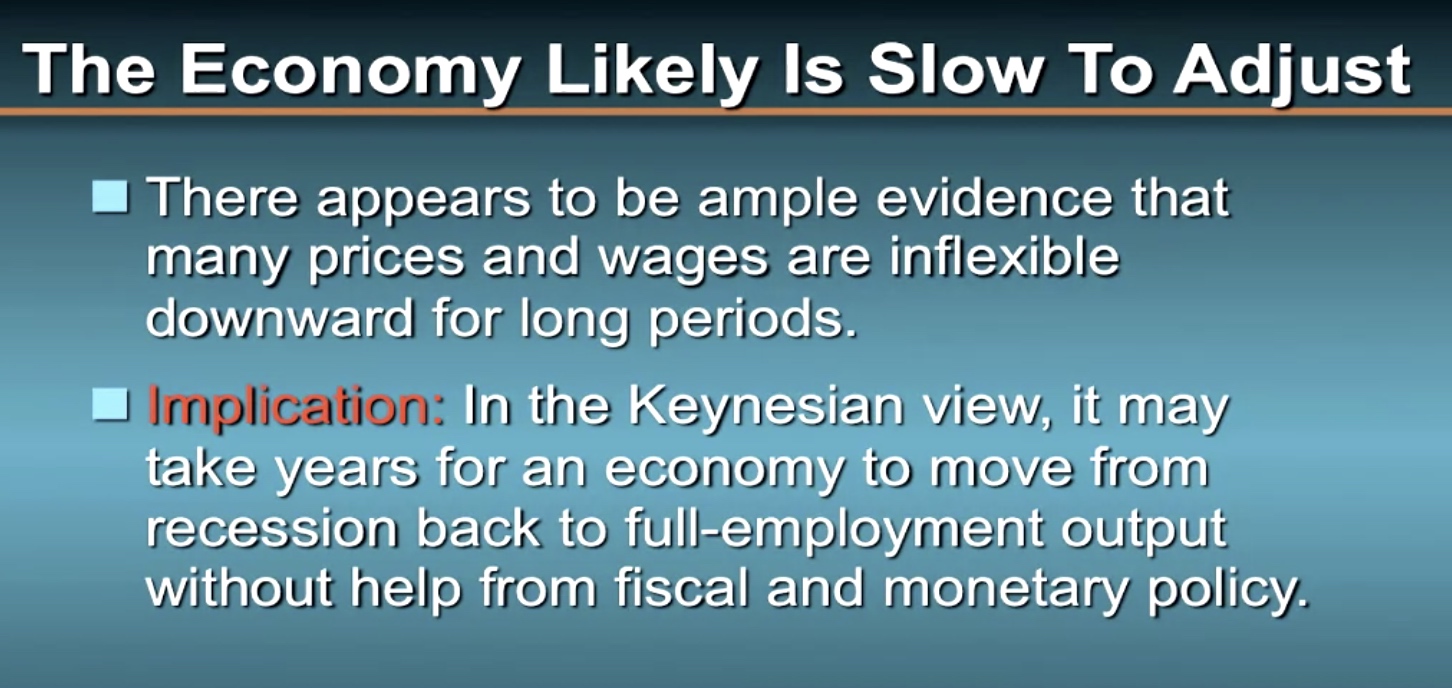 The Economy Likely Is Slow To Adjust

There appears to be ample evidence that many prices and wages are inflexible downward for long periods.

Implication: In the Keynesian view, it may take years for an economy to move from recession back to full-employment output without help from fiscal and monetary policy.